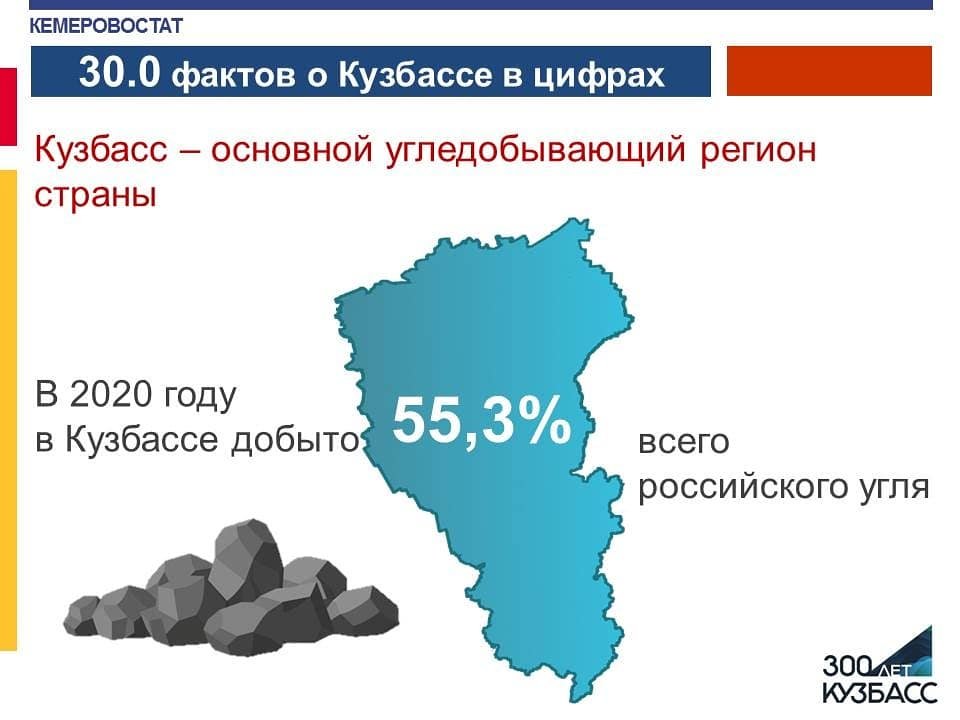 КЕМЕРОВОСТАТ

30.0 фактов о Кузбассе в цифрах

Кузбасс – основной угледобывающий регион страны

В 2020 году в Кузбассе добыто

55,3%

всего российского угля

300 ЛЕТ КУЗБАСС